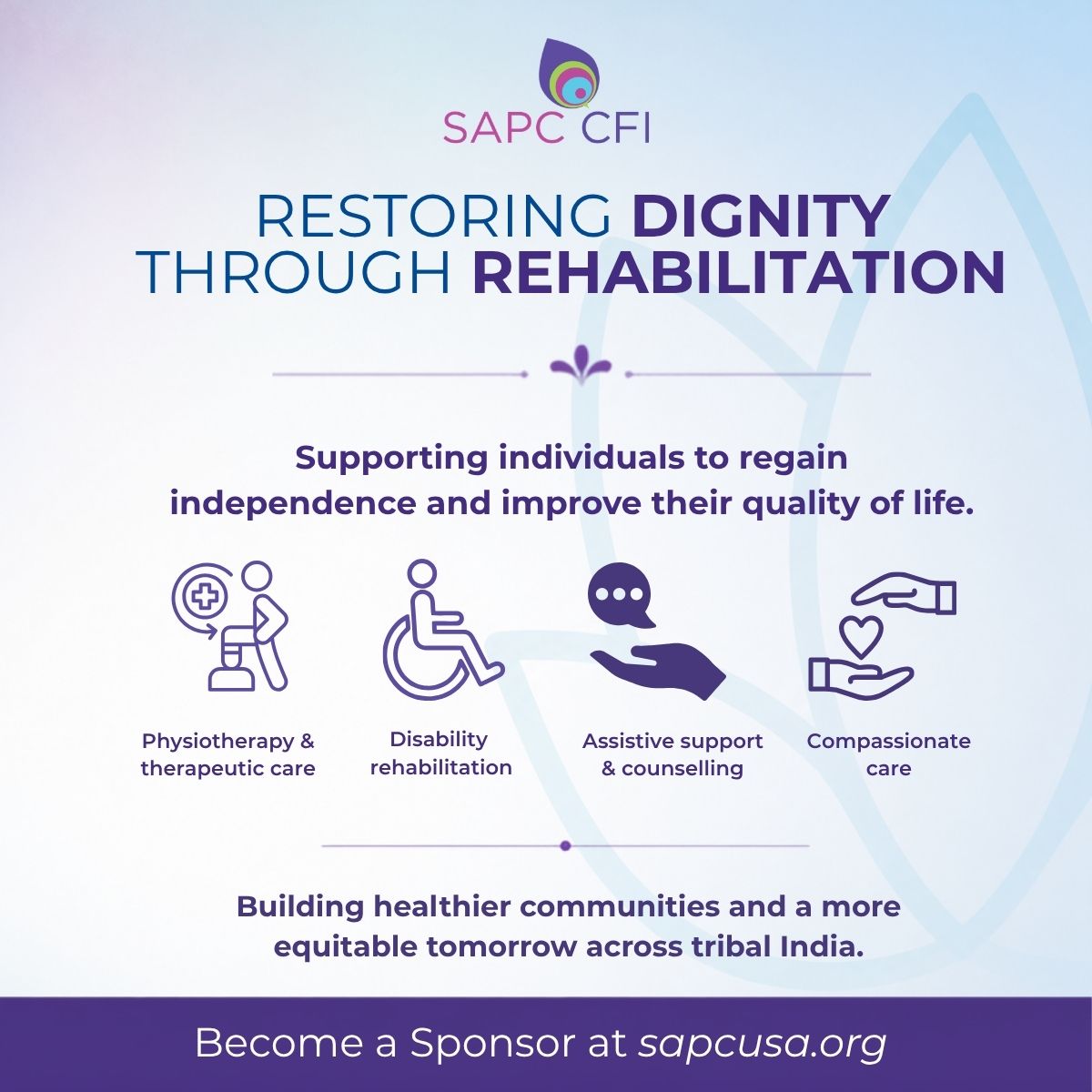 SAPC CFI

RESTORING DIGNITY THROUGH REHABILITATION

Supporting individuals to regain independence and improve their quality of life.

Physiotherapy & therapeutic care

Disability rehabilitation

Assistive support & counselling

Compassionate care

Building healthier communities and a more equitable tomorrow across tribal India.

Become a Sponsor at sapcusa.org